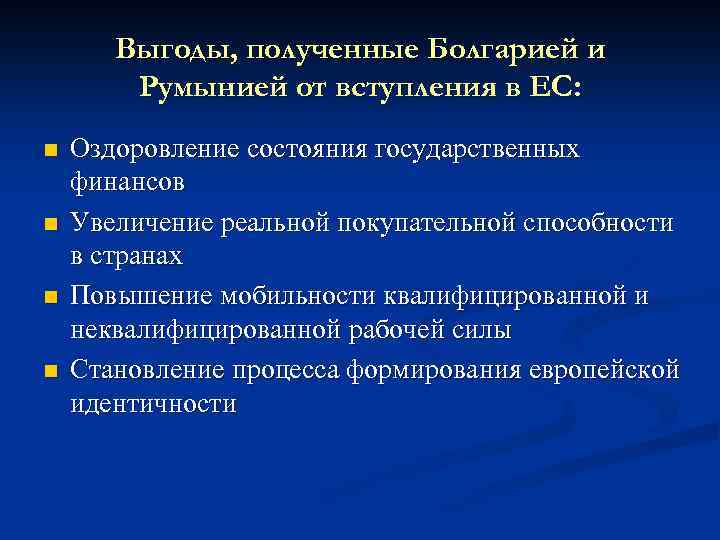 Выгоды, полученные Болгарией и Румынией от вступления в ЕС:

- Оздоровление состояния государственных финансов
- Увеличение реальной покупательной способности в странах
- Повышение мобильности квалифицированной и неквалифицированной рабочей силы
- Становление процесса формирования европейской идентичности